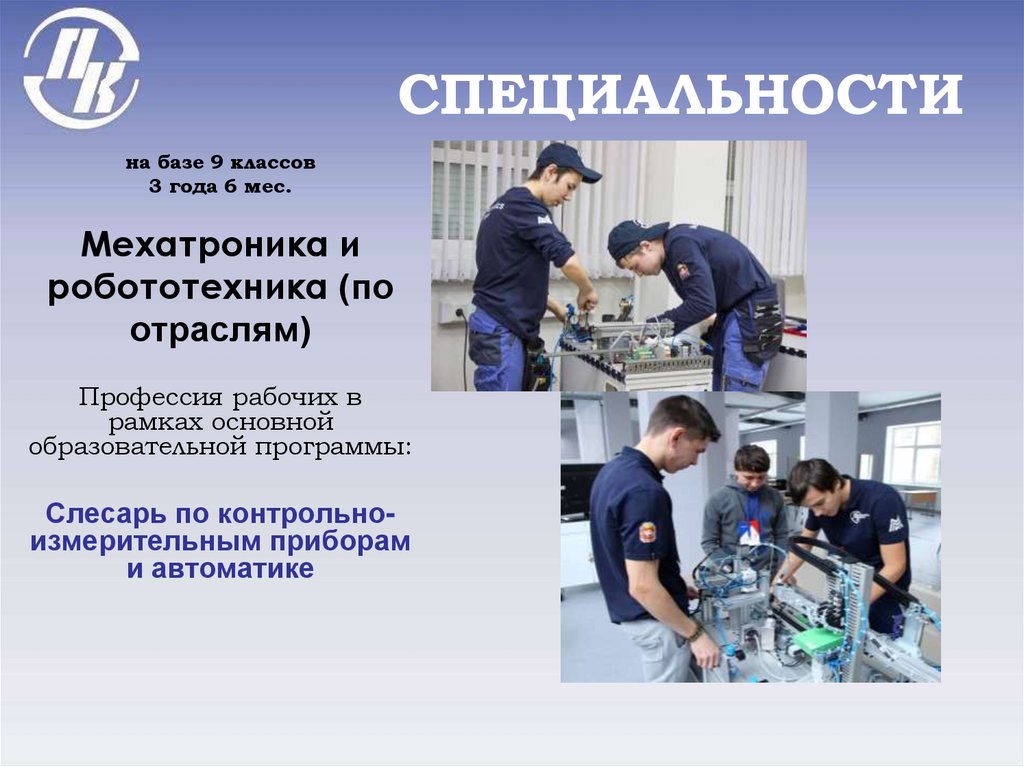 ПК

СПЕЦИАЛЬНОСТИ

на базе 9 классов
3 года 6 мес.

Мехатроника и робототехника (по отраслям)

Профессия рабочих в рамках основной образовательной программы:

Слесарь по контрольно-измерительным приборам и автоматике